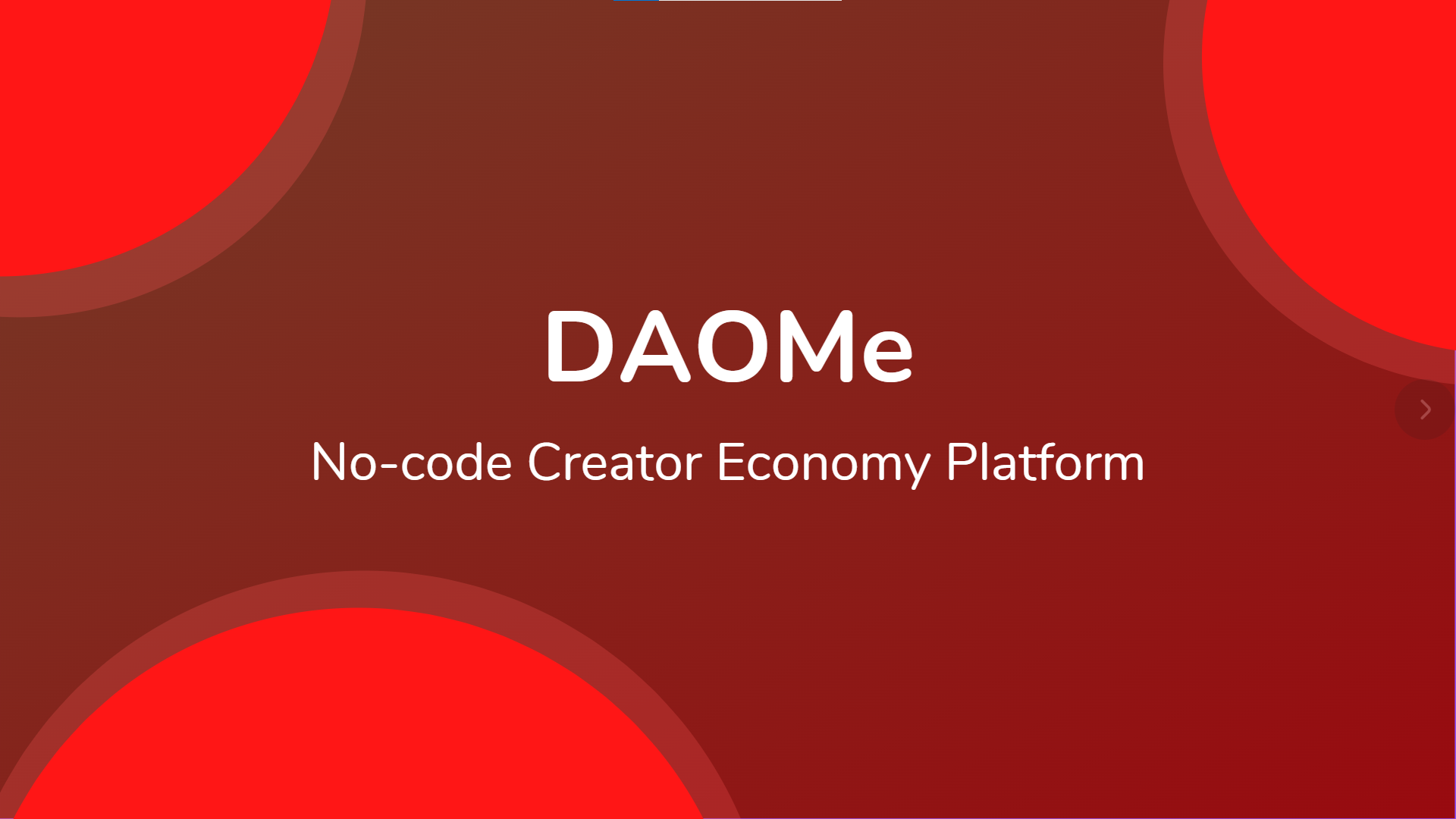 DAOMe

No-code Creator Economy Platform